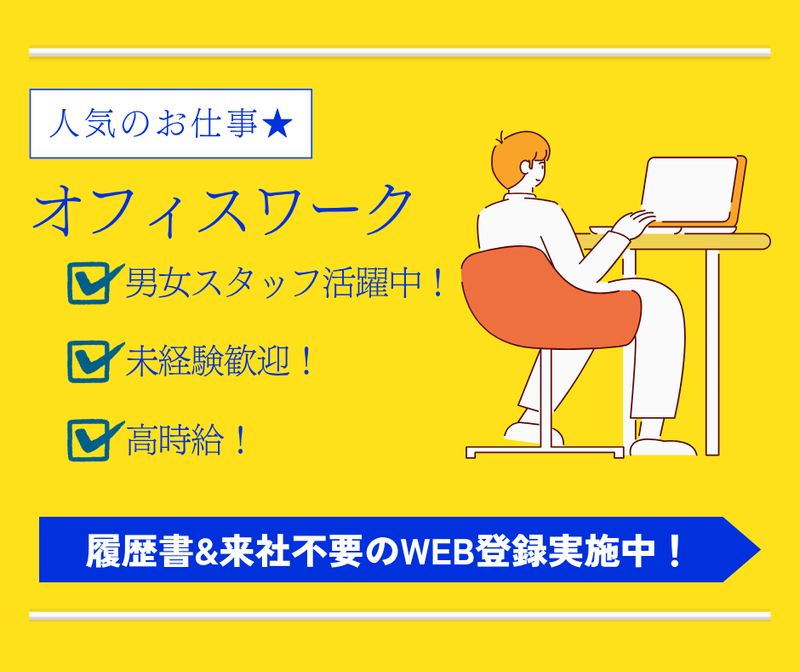 人気のお仕事★

オフィスワーク

男女スタッフ活躍中！

未経験歓迎！

高時給！

履歴書&来社不要のWEB登録実施中！